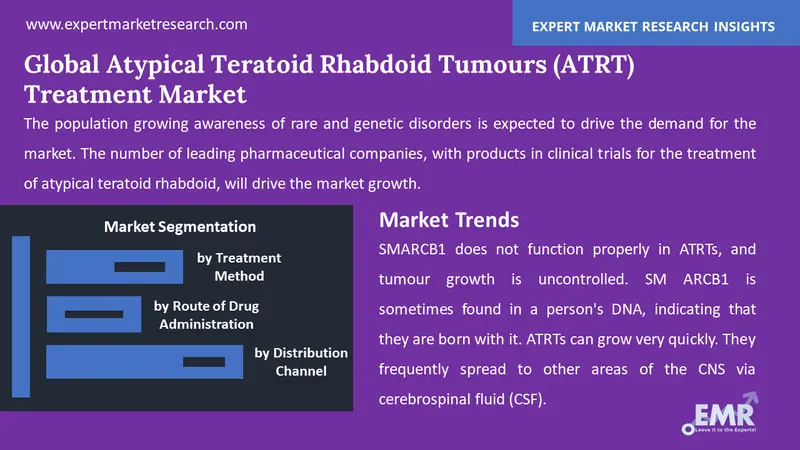 www.expertmarketresearch.com

EXPERT MARKET RESEARCH INSIGHTS

Global Atypical Teratoid Rhabdoid Tumours (ATRT) Treatment Market

The population growing awareness of rare and genetic disorders is expected to drive the demand for the market. The number of leading pharmaceutical companies, with products in clinical trials for the treatment of atypical teratoid rhabdoid, will drive the market growth.

Market Segmentation

by Treatment Method

by Route of Drug Administration

by Distribution Channel

Market Trends

SMARCB1 does not function properly in ATRTs, and tumour growth is uncontrolled. SM ARCB1 is sometimes found in a person's DNA, indicating that they are born with it. ATRTs can grow very quickly. They frequently spread to other areas of the CNS via cerebrospinal fluid (CSF).

EMR
Leave it to the Experts!